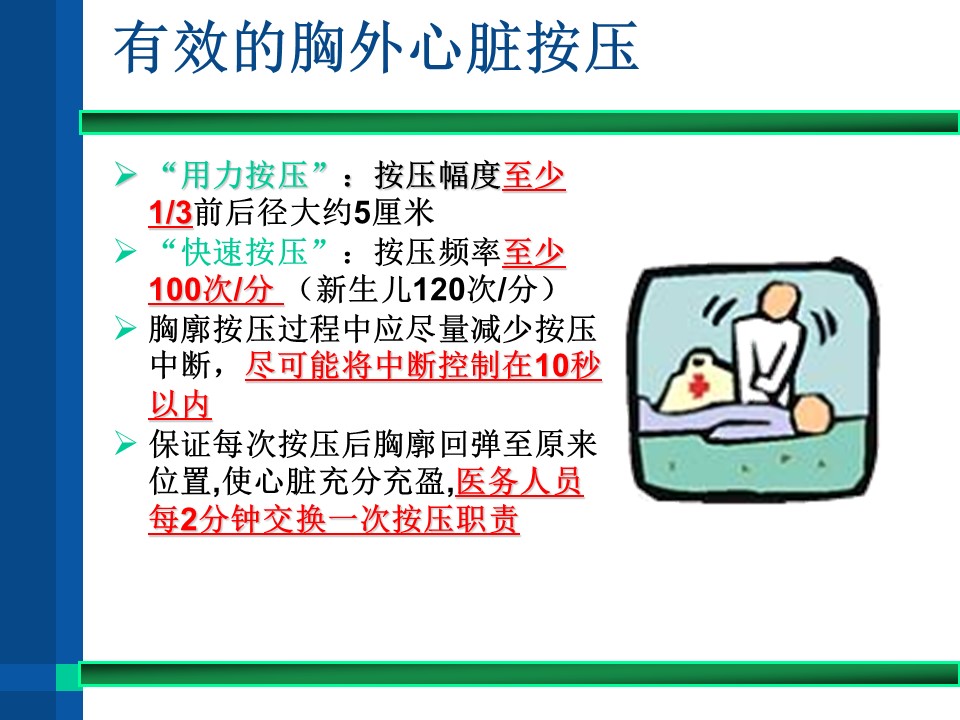 有效的胸外心脏按压

➢ “用力按压”：按压幅度至少1/3前后径大约5厘米

➢ “快速按压”：按压频率至少100次/分（新生儿120次/分）

➢ 胸廓按压过程中应尽量减少按压中断，尽可能将中断控制在10秒以内

➢ 保证每次按压后胸廓回弹至原来位置,使心脏充分充盈,医务人员每2分钟交换一次按压职责